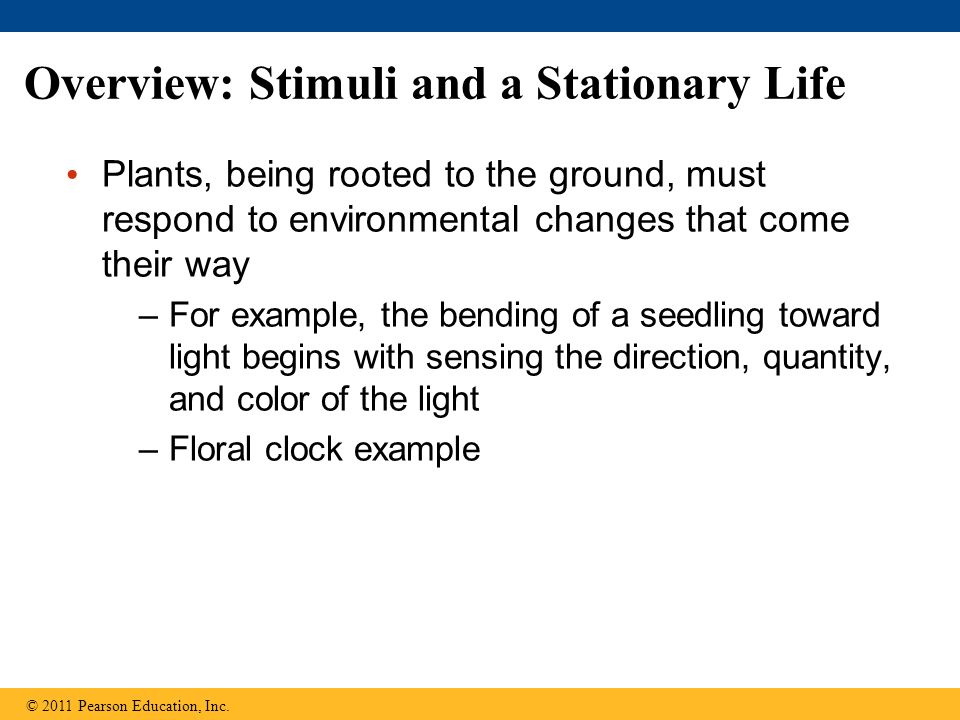 Overview: Stimuli and a Stationary Life

• Plants, being rooted to the ground, must respond to environmental changes that come their way

– For example, the bending of a seedling toward light begins with sensing the direction, quantity, and color of the light

– Floral clock example

© 2011 Pearson Education, Inc.